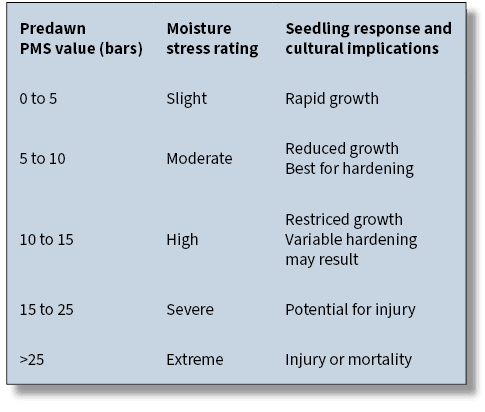 | Predawn PMS value (bars) | Moisture stress rating | Seedling response and cultural implications |
|---|---|---|
| 0 to 5 | Slight | Rapid growth |
| 5 to 10 | Moderate | Reduced growth Best for hardening |
| 10 to 15 | High | Restriced growth Variable hardening may result |
| 15 to 25 | Severe | Potential for injury |
| >25 | Extreme | Injury or mortality |